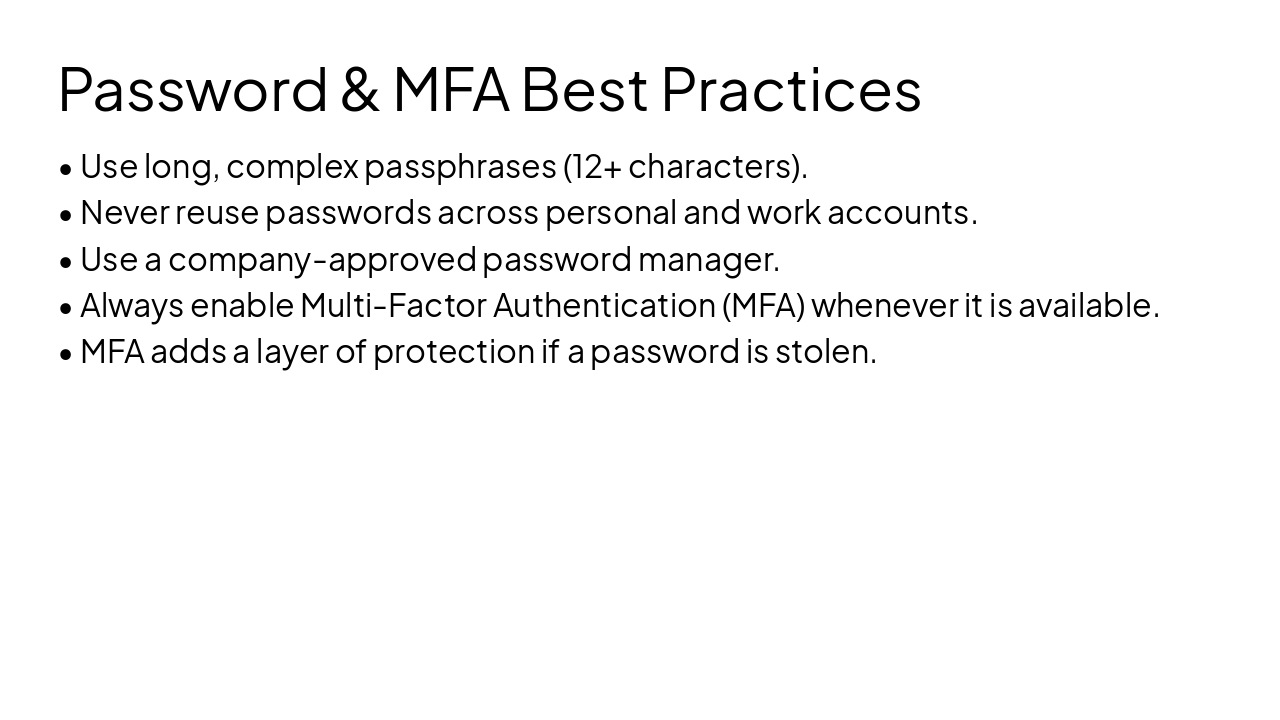 Password & MFA Best Practices

• Use long, complex passphrases (12+ characters).
• Never reuse passwords across personal and work accounts.
• Use a company-approved password manager.
• Always enable Multi-Factor Authentication (MFA) whenever it is available.
• MFA adds a layer of protection if a password is stolen.